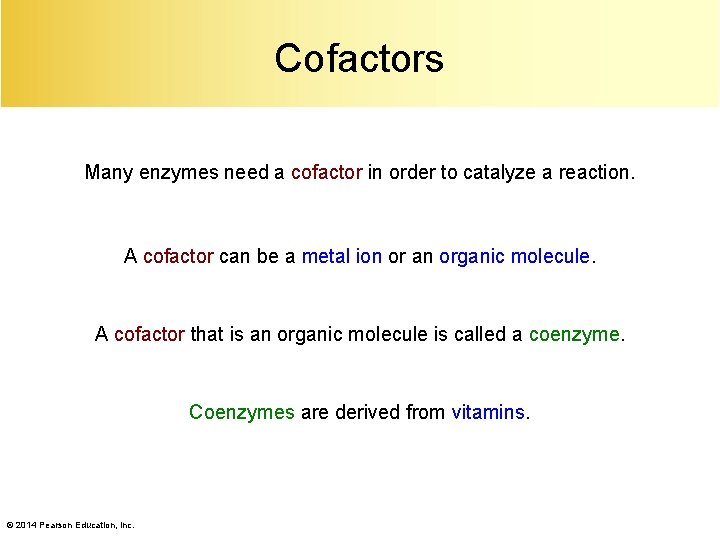 Cofactors

Many enzymes need a cofactor in order to catalyze a reaction.

A cofactor can be a metal ion or an organic molecule.

A cofactor that is an organic molecule is called a coenzyme.

Coenzymes are derived from vitamins.

© 2014 Pearson Education, Inc.